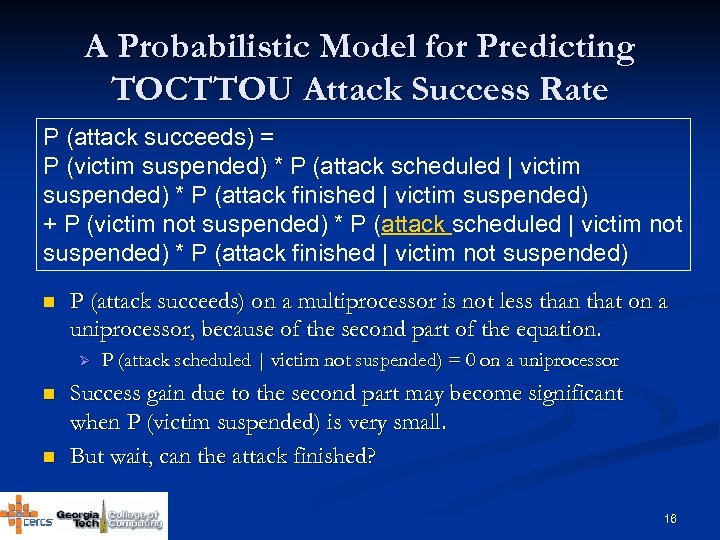 A Probabilistic Model for Predicting TOCTTOU Attack Success Rate

P (attack succeeds) =
P (victim suspended) * P (attack scheduled | victim suspended) * P (attack finished | victim suspended)
+ P (victim not suspended) * P (attack scheduled | victim not suspended) * P (attack finished | victim not suspended)

P (attack succeeds) on a multiprocessor is not less than that on a uniprocessor, because of the second part of the equation.

P (attack scheduled | victim not suspended) = 0 on a uniprocessor

Success gain due to the second part may become significant when P (victim suspended) is very small.

But wait, can the attack finished?

cercs Georgia Tech College of Computing

16